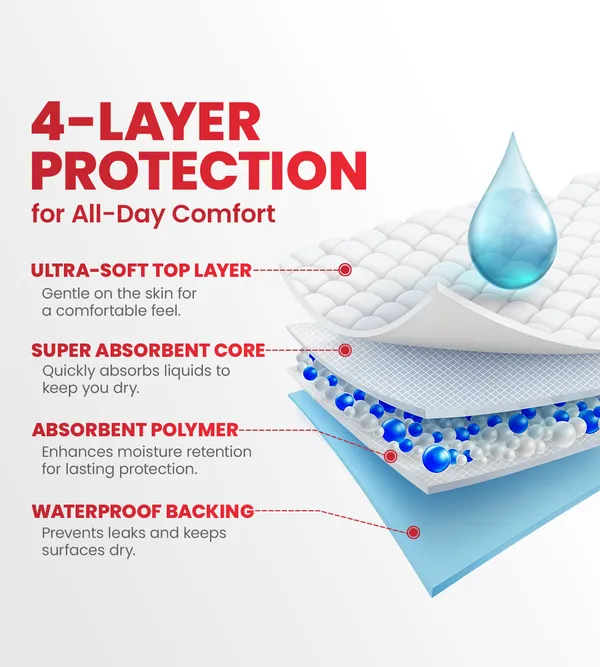 4-LAYER PROTECTION
for All-Day Comfort

ULTRA-SOFT TOP LAYER
Gentle on the skin for a comfortable feel.

SUPER ABSORBENT CORE
Quickly absorbs liquids to keep you dry.

ABSORBENT POLYMER
Enhances moisture retention for lasting protection.

WATERPROOF BACKING
Prevents leaks and keeps surfaces dry.